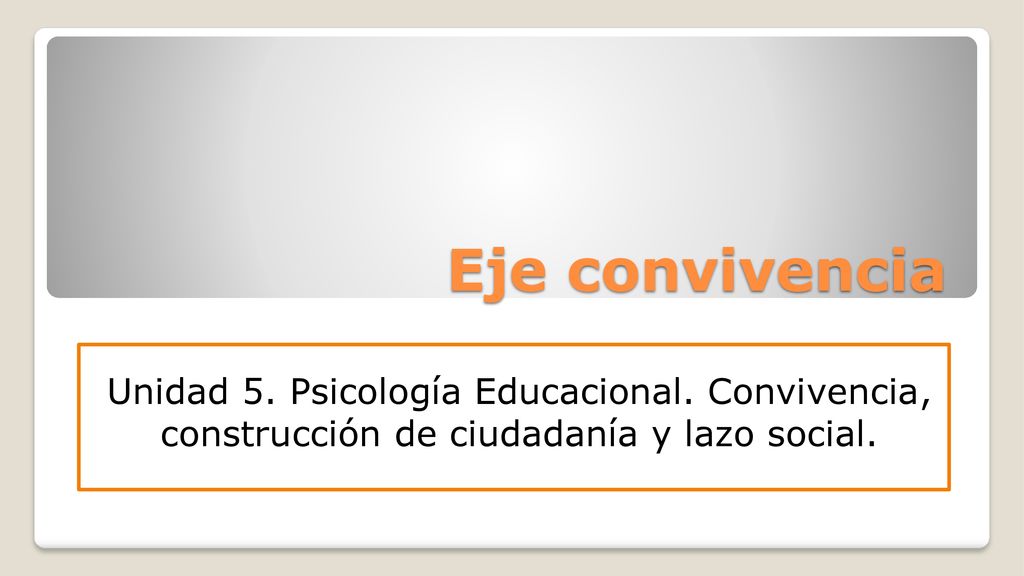 Eje convivencia

Unidad 5. Psicología Educacional. Convivencia, construcción de ciudadanía y lazo social.